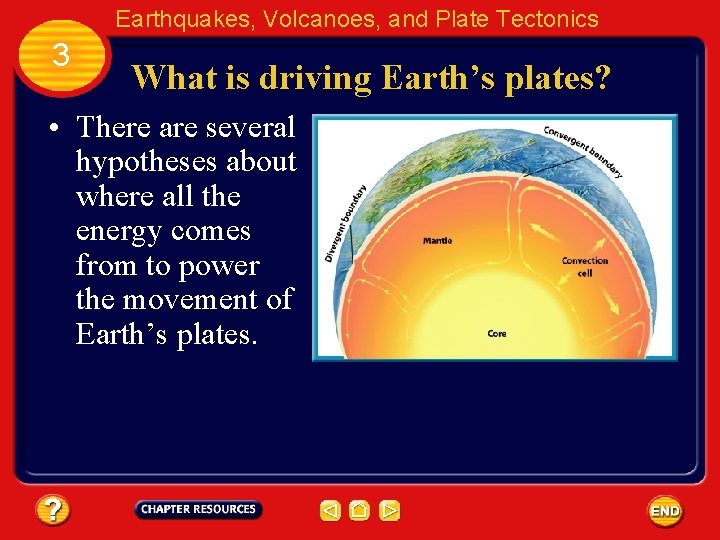 Earthquakes, Volcanoes, and Plate Tectonics

3

What is driving Earth's plates?

• There are several hypotheses about where all the energy comes from to power the movement of Earth's plates.

Convergent boundary

Divergent boundary

Mantle

Convection cell

Core

?

CHAPTER RESOURCES

END